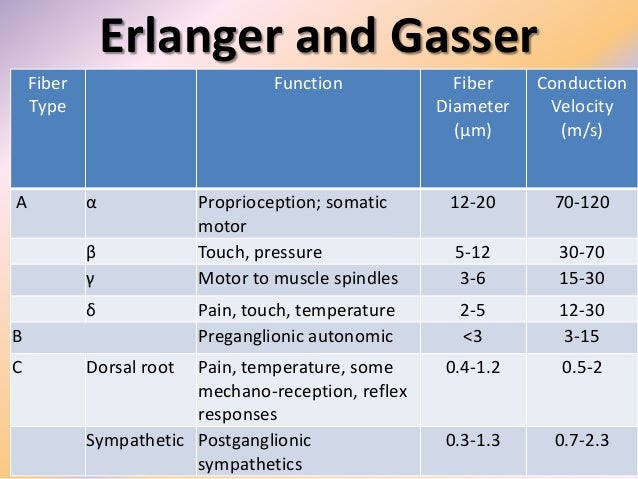 Erlanger and Gasser

| Fiber Type | | Function | Fiber Diameter (μm) | Conduction Velocity (m/s) |
|---|---|---|---|---|
| A | α | Proprioception; somatic motor | 12-20 | 70-120 |
| | β | Touch, pressure | 5-12 | 30-70 |
| | γ | Motor to muscle spindles | 3-6 | 15-30 |
| | δ | Pain, touch, temperature | 2-5 | 12-30 |
| B | | Preganglionic autonomic | <3 | 3-15 |
| C | Dorsal root | Pain, temperature, some mechano-reception, reflex responses | 0.4-1.2 | 0.5-2 |
| | Sympathetic | Postganglionic sympathetics | 0.3-1.3 | 0.7-2.3 |